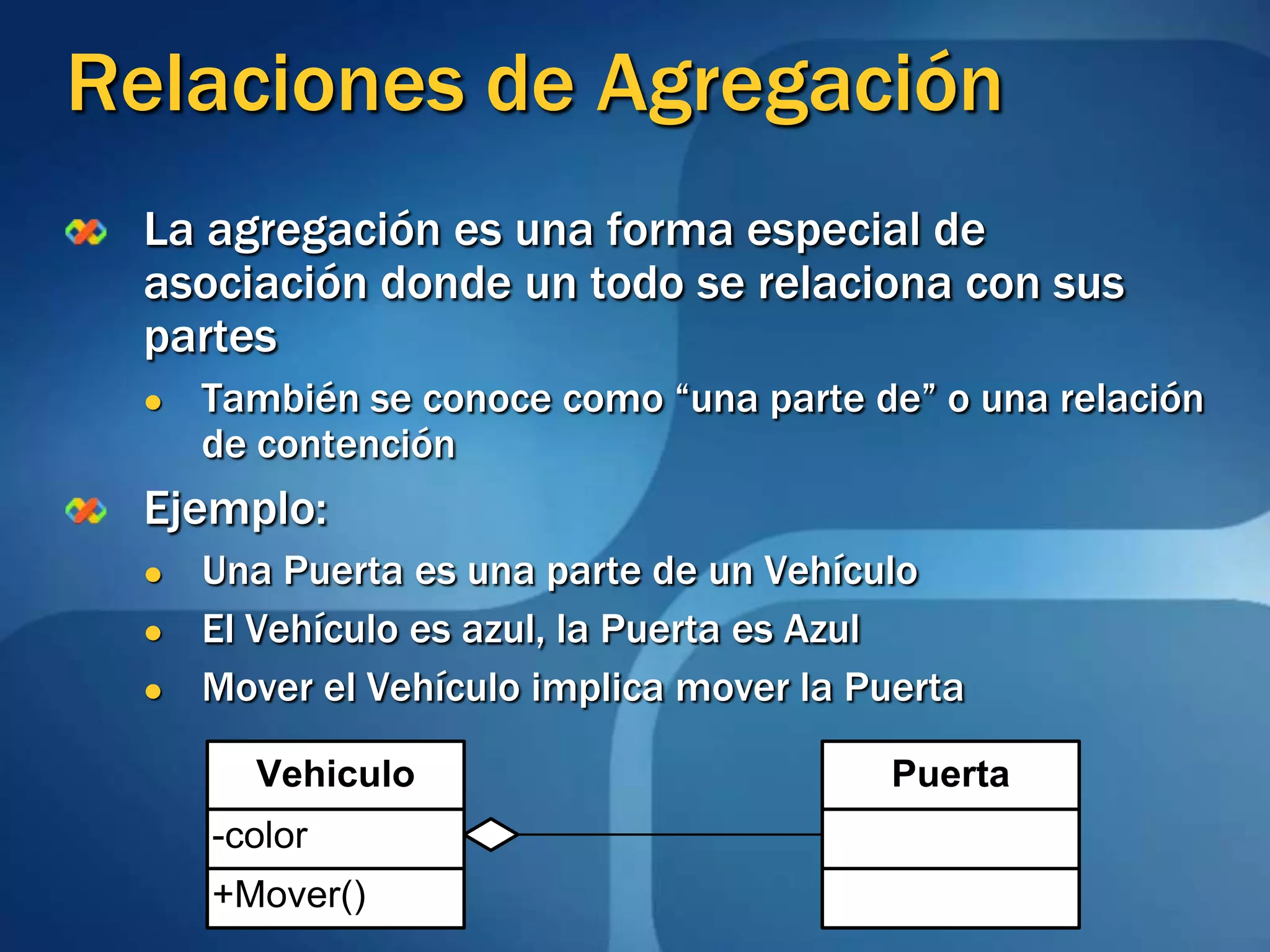 Relaciones de Agregación

La agregación es una forma especial de asociación donde un todo se relaciona con sus partes

También se conoce como “una parte de” o una relación de contención

Ejemplo:

Una Puerta es una parte de un Vehículo

El Vehículo es azul, la Puerta es Azul

Mover el Vehículo implica mover la Puerta

Vehiculo
-color
+Mover()

Puerta